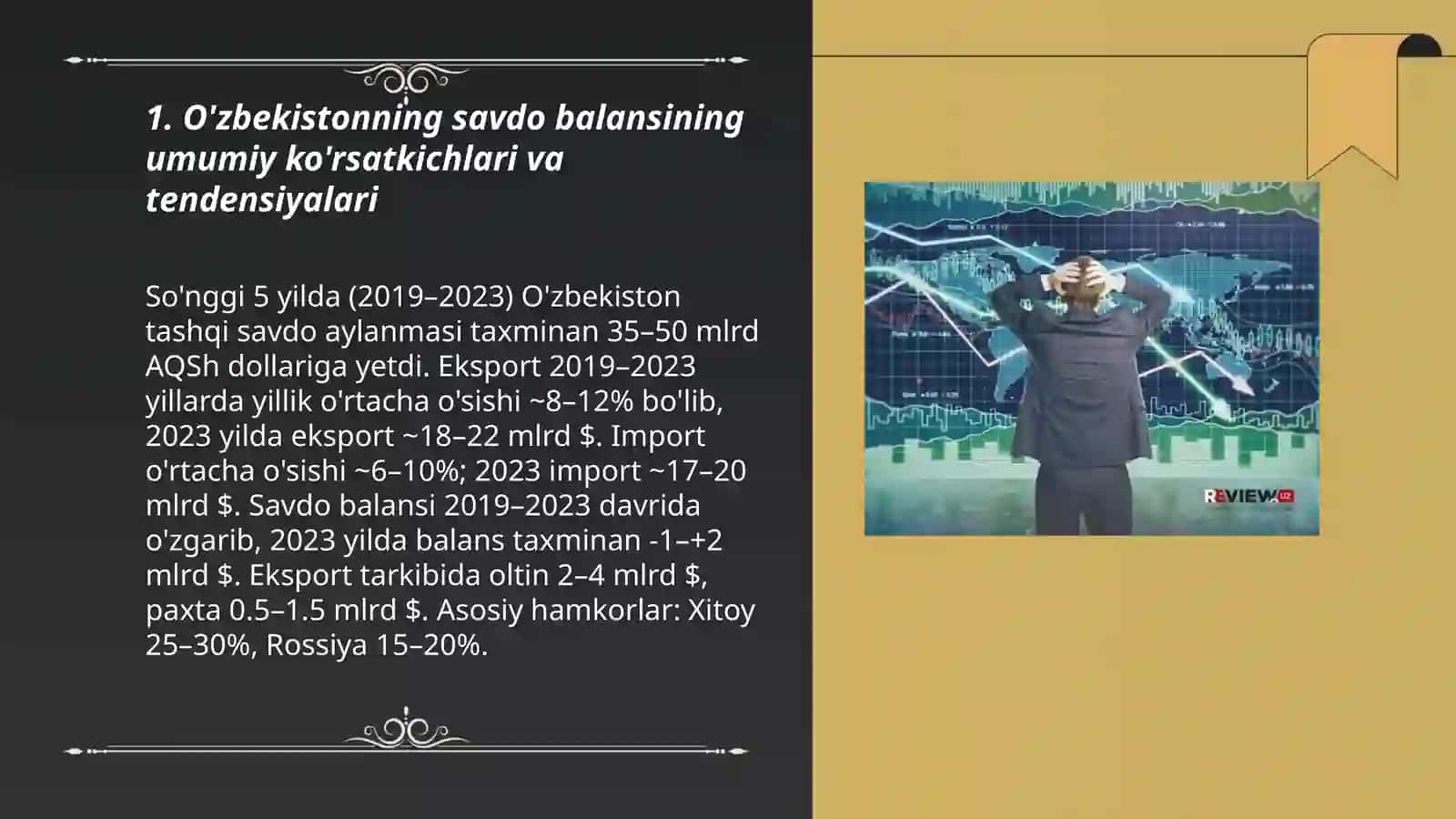 1. O'zbekistonning savdo balansining umumiy ko'rsatkichlari va tendensiyalari

So'nggi 5 yilda (2019–2023) O'zbekiston tashqi savdo aylanmasi taxminan 35–50 mlrd AQSh dollariga yetdi. Eksport 2019–2023 yillarda yillik o'rtacha o'sishi ~8–12% bo'lib, 2023 yilda eksport ~18–22 mlrd $. Import o'rtacha o'sishi ~6–10%; 2023 import ~17–20 mlrd $. Savdo balansi 2019–2023 davrida o'zgarib, 2023 yilda balans taxminan -1–+2 mlrd $. Eksport tarkibida oltin 2–4 mlrd $, paxta 0.5–1.5 mlrd $. Asosiy hamkorlar: Xitoy 25–30%, Rossiya 15–20%.

REVIEW.UZ